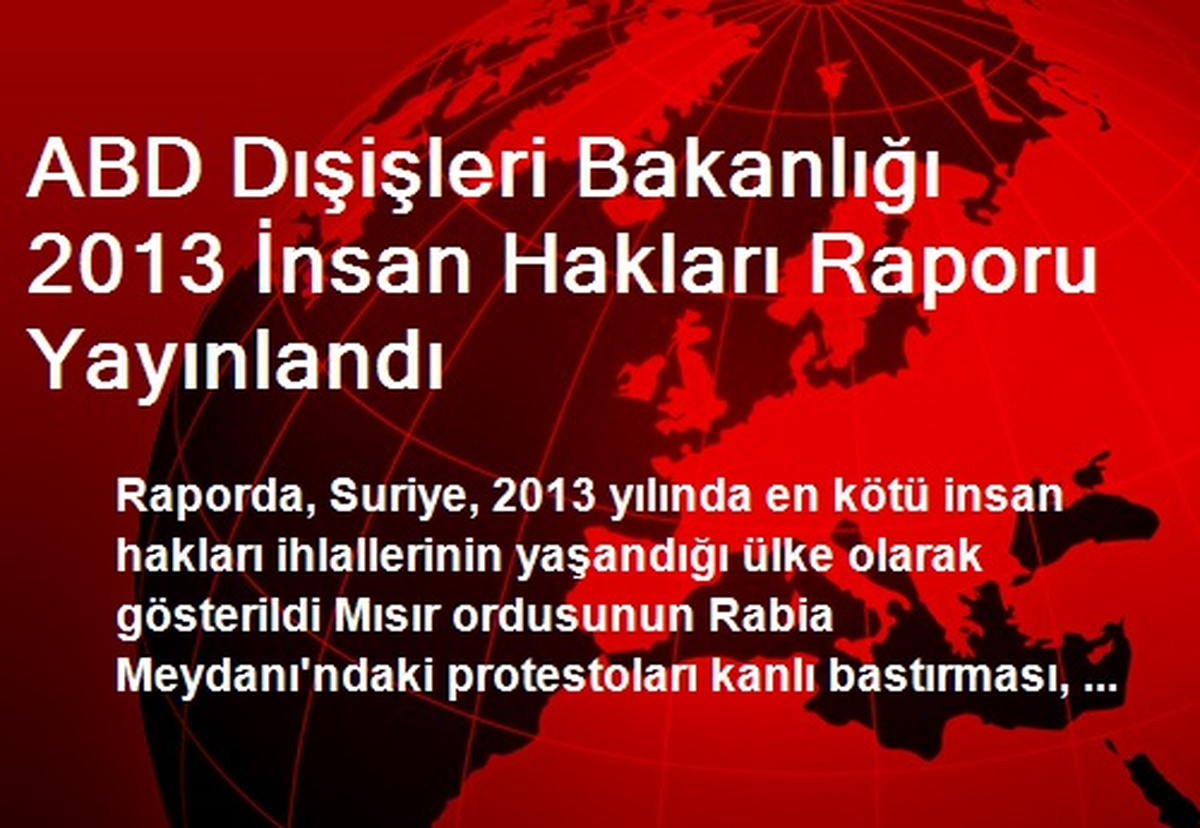 ABD Dışişleri Bakanlığı 2013 İnsan Hakları Raporu Yayınlandı

Raporda, Suriye, 2013 yılında en kötü insan hakları ihlallerinin yaşandığı ülke olarak gösterildi Mısır ordusunun Rabia Meydanı'ndaki protestoları kanlı bastırması, ...